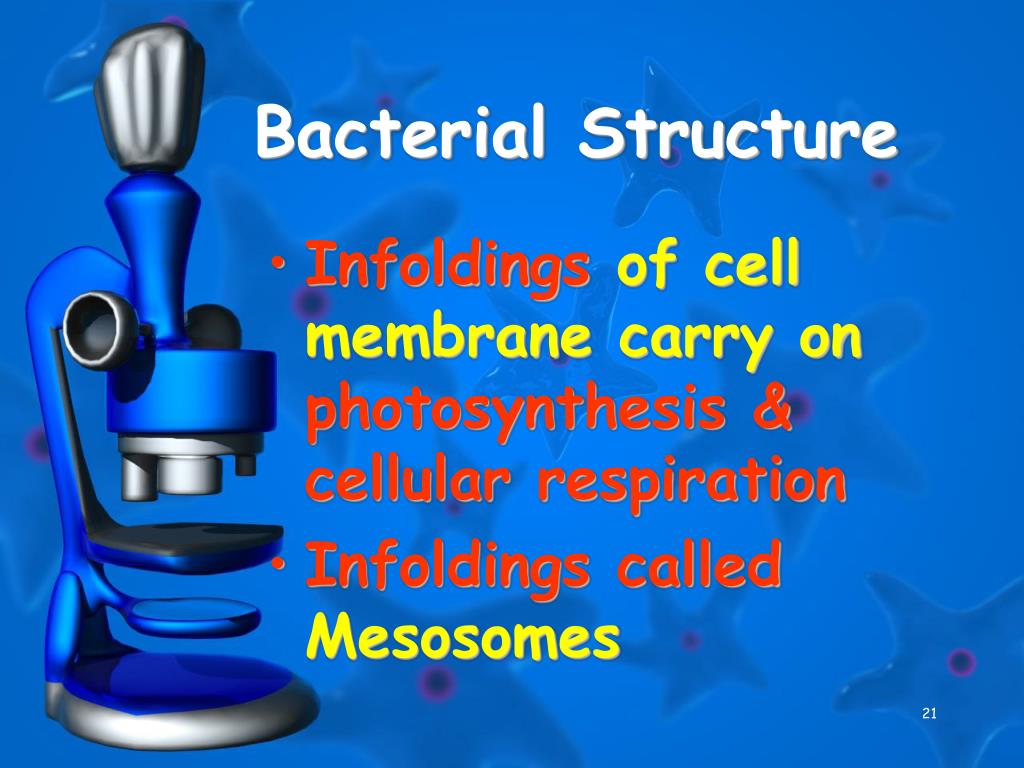 Bacterial Structure

• Infoldings of cell membrane carry on photosynthesis & cellular respiration

• Infoldings called Mesosomes

21